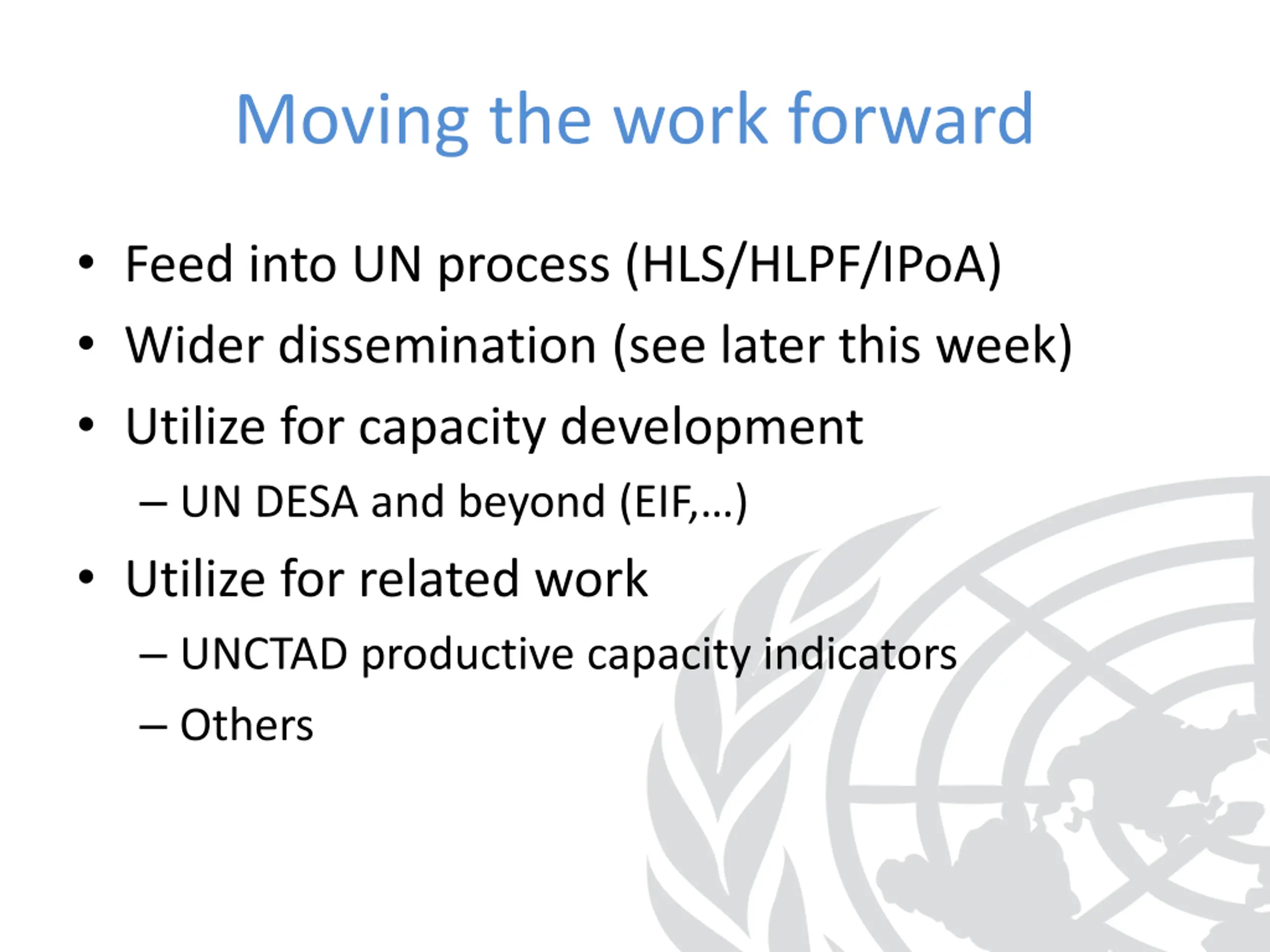 Moving the work forward

• Feed into UN process (HLS/HLPF/IPoA)
• Wider dissemination (see later this week)
• Utilize for capacity development
– UN DESA and beyond (EIF,…)
• Utilize for related work
– UNCTAD productive capacity indicators
– Others